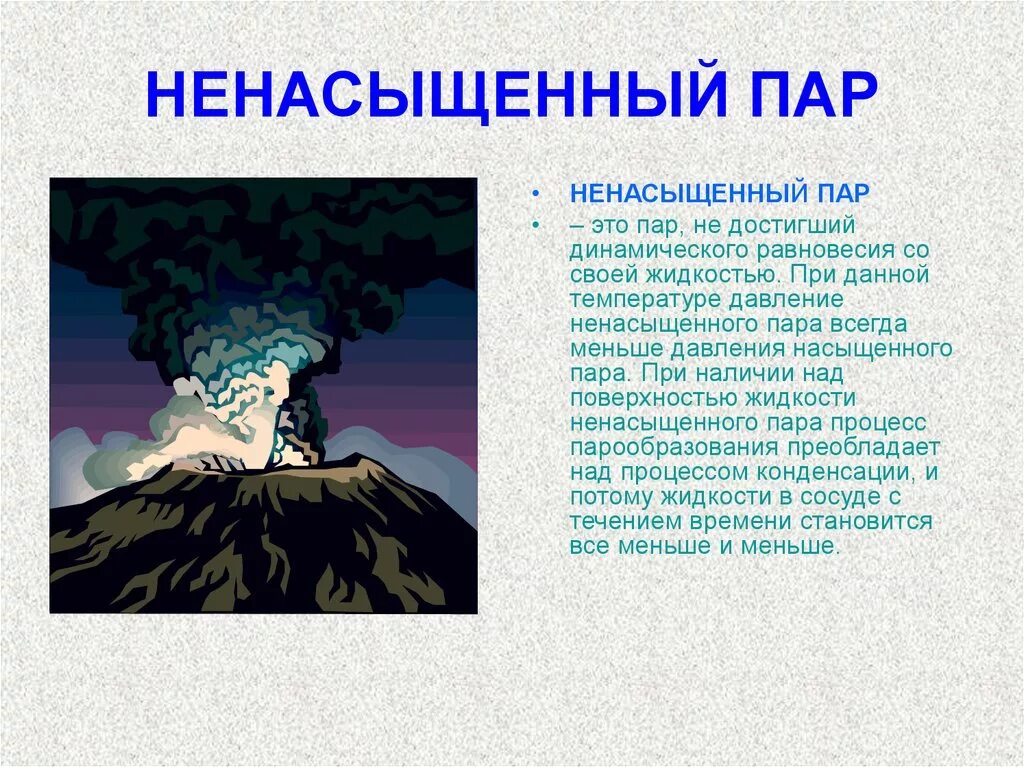 НЕНАСЫЩЕННЫЙ ПАР

• НЕНАСЫЩЕННЫЙ ПАР
• – это пар, не достигший динамического равновесия со своей жидкостью. При данной температуре давление ненасыщенного пара всегда меньше давления насыщенного пара. При наличии над поверхностью жидкости ненасыщенного пара процесс парообразования преобладает над процессом конденсации, и потому жидкости в сосуде с течением времени становится все меньше и меньше.